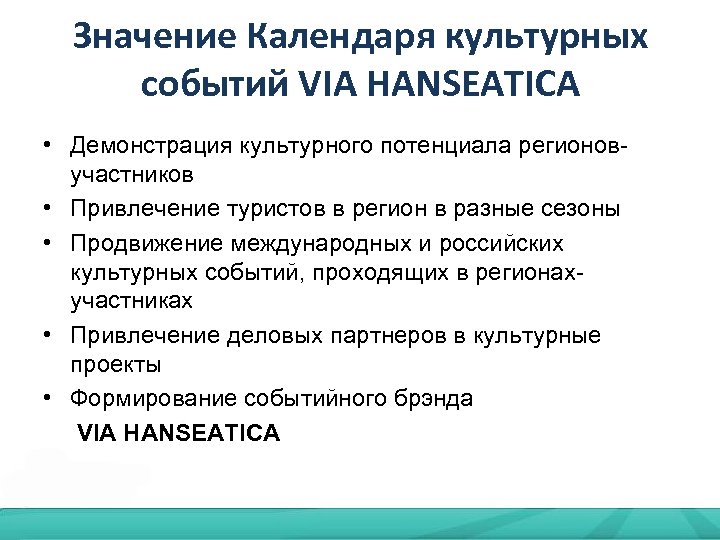 Значение Календаря культурных событий VIA HANSEATICA

• Демонстрация культурного потенциала регионов-участников
• Привлечение туристов в регион в разные сезоны
• Продвижение международных и российских культурных событий, проходящих в регионах-участниках
• Привлечение деловых партнеров в культурные проекты
• Формирование событийного брэнда VIA HANSEATICA